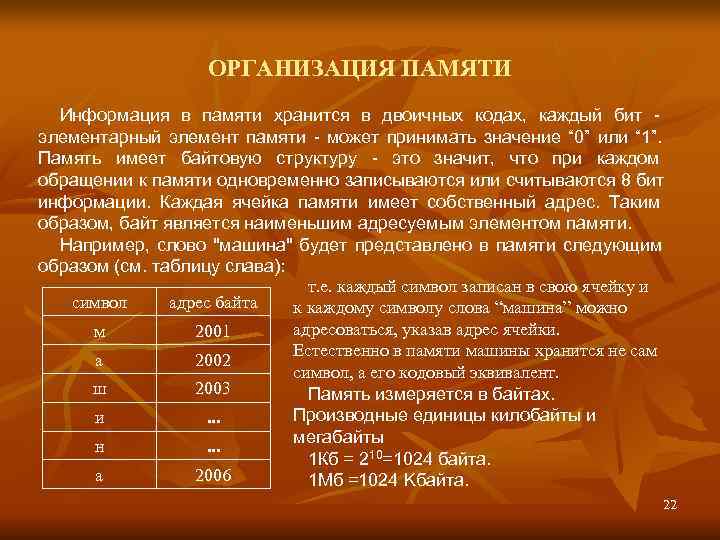 ОРГАНИЗАЦИЯ ПАМЯТИ

Информация в памяти хранится в двоичных кодах, каждый бит - элементарный элемент памяти - может принимать значение “0” или “1”. Память имеет байтовую структуру - это значит, что при каждом обращении к памяти одновременно записываются или считываются 8 бит информации. Каждая ячейка памяти имеет собственный адрес. Таким образом, байт является наименьшим адресуемым элементом памяти.

Например, слово "машина" будет представлено в памяти следующим образом (см. таблицу слава):

| символ | адрес байта |
|---|---|
| м | 2001 |
| а | 2002 |
| ш | 2003 |
| и | ... |
| н | ... |
| а | 2006 |

т.е. каждый символ записан в свою ячейку и к каждому символу слова “машина” можно адресоваться, указав адрес ячейки. Естественно в памяти машины хранится не сам символ, а его кодовый эквивалент.

Память измеряется в байтах. Производные единицы килобайты и мегабайты

1Кб = $2^{10}$=1024 байта.

1Мб =1024 Кбайта.

22